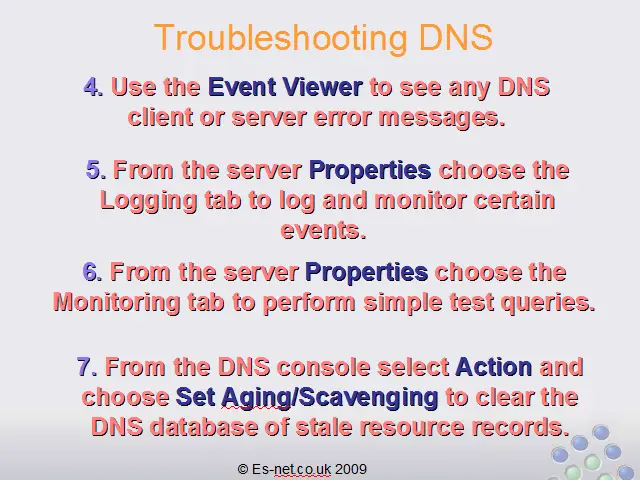 Troubleshooting DNS

4. Use the Event Viewer to see any DNS client or server error messages.

5. From the server Properties choose the Logging tab to log and monitor certain events.

6. From the server Properties choose the Monitoring tab to perform simple test queries.

7. From the DNS console select Action and choose Set Aging/Scavenging to clear the DNS database of stale resource records.

© Es-net.co.uk 2009